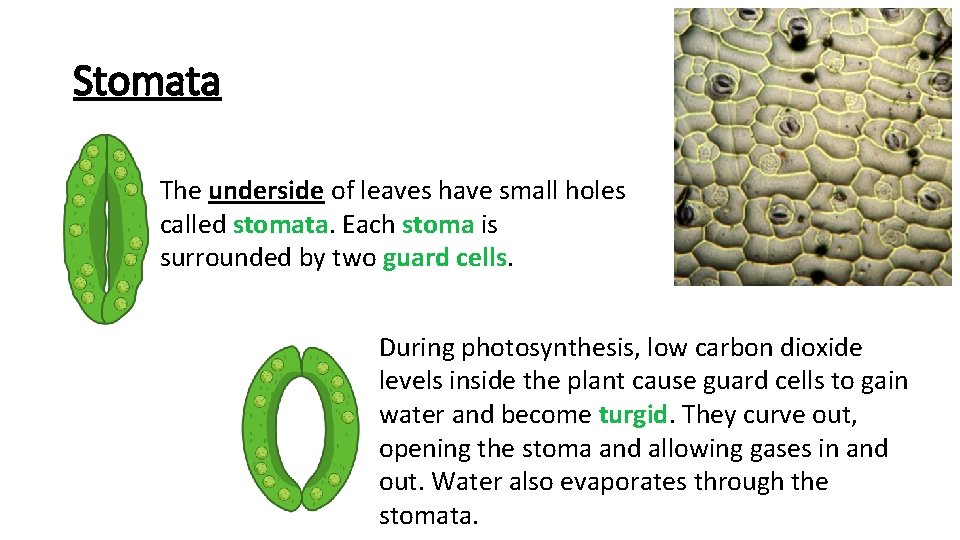 Stomata

The underside of leaves have small holes called stomata. Each stoma is surrounded by two guard cells.

During photosynthesis, low carbon dioxide levels inside the plant cause guard cells to gain water and become turgid. They curve out, opening the stoma and allowing gases in and out. Water also evaporates through the stomata.